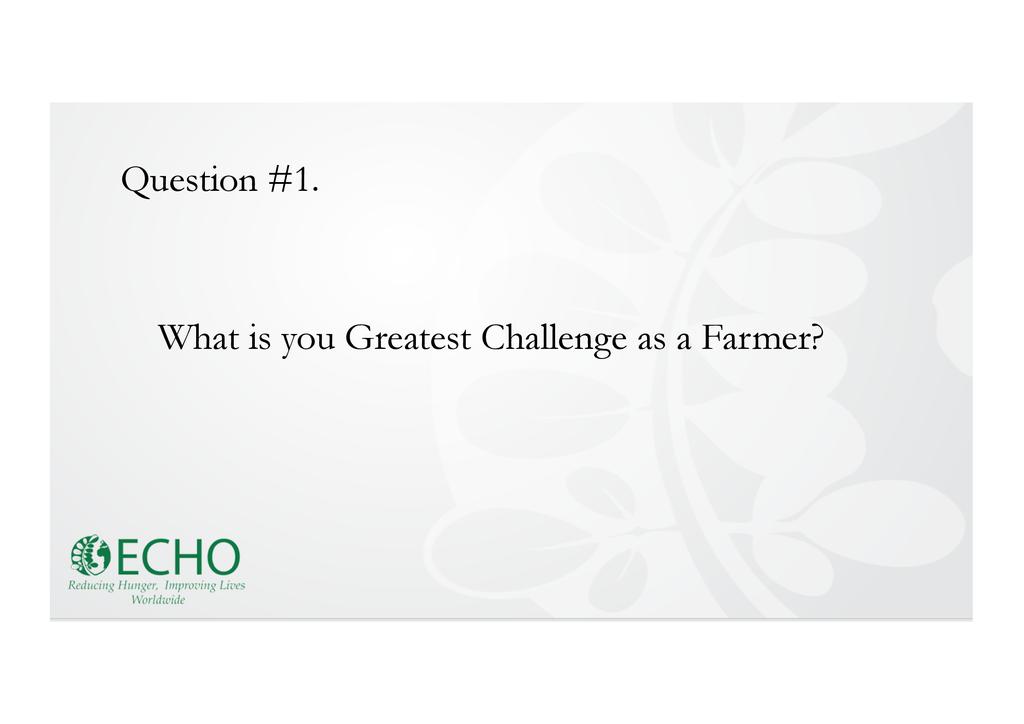 Question #1.

What is you Greatest Challenge as a Farmer?

ECHO
Reducing Hunger, Improving Lives Worldwide